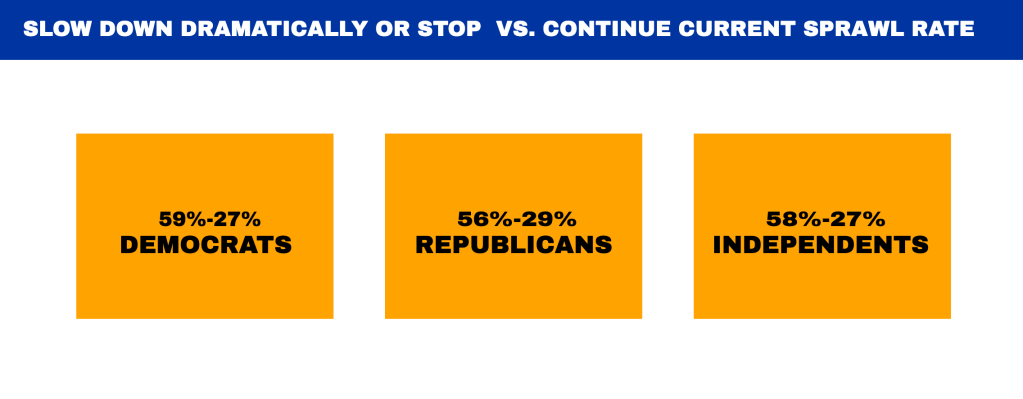 SLOW DOWN DRAMATICALLY OR STOP VS. CONTINUE CURRENT SPRAWL RATE

59%-27%
DEMOCRATS

56%-29%
REPUBLICANS

58%-27%
INDEPENDENTS